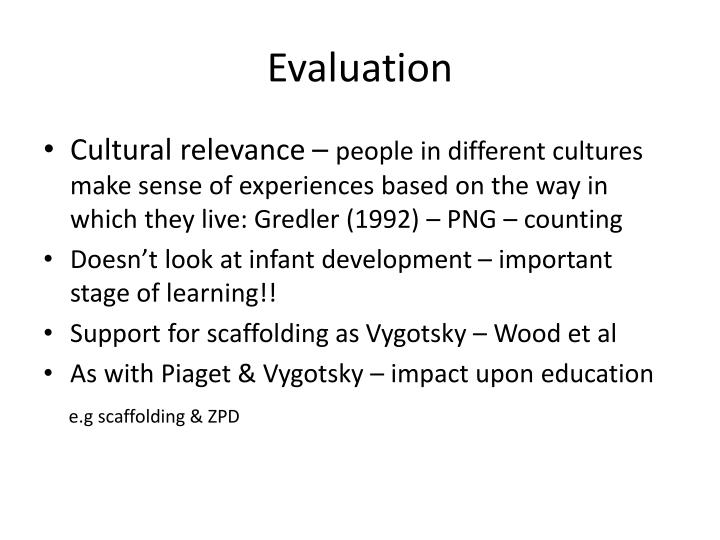 Evaluation

• Cultural relevance – people in different cultures make sense of experiences based on the way in which they live: Gredler (1992) – PNG – counting
• Doesn't look at infant development – important stage of learning!!
• Support for scaffolding as Vygotsky – Wood et al
• As with Piaget & Vygotsky – impact upon education

e.g scaffolding & ZPD